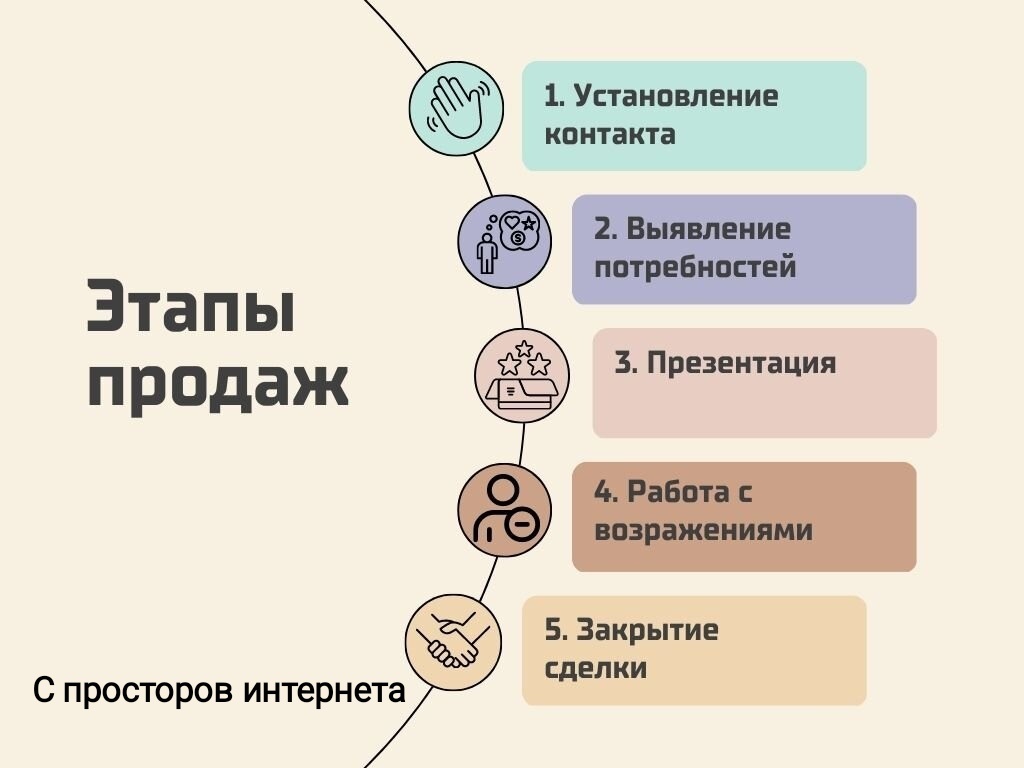 Этапы продаж

1. Установление контакта

2. Выявление потребностей

3. Презентация

4. Работа с возражениями

5. Закрытие сделки

С просторов интернета